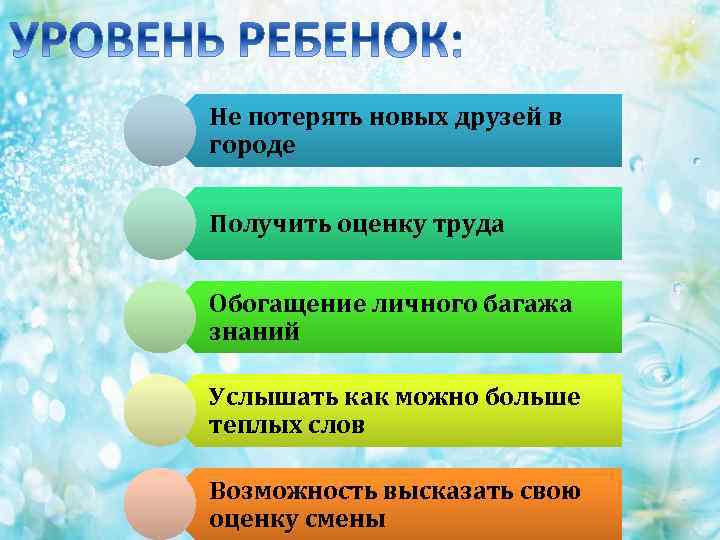 УРОВЕНЬ РЕБЕНОК:

Не потерять новых друзей в городе

Получить оценку труда

Обогащение личного багажа знаний

Услышать как можно больше теплых слов

Возможность высказать свою оценку смены